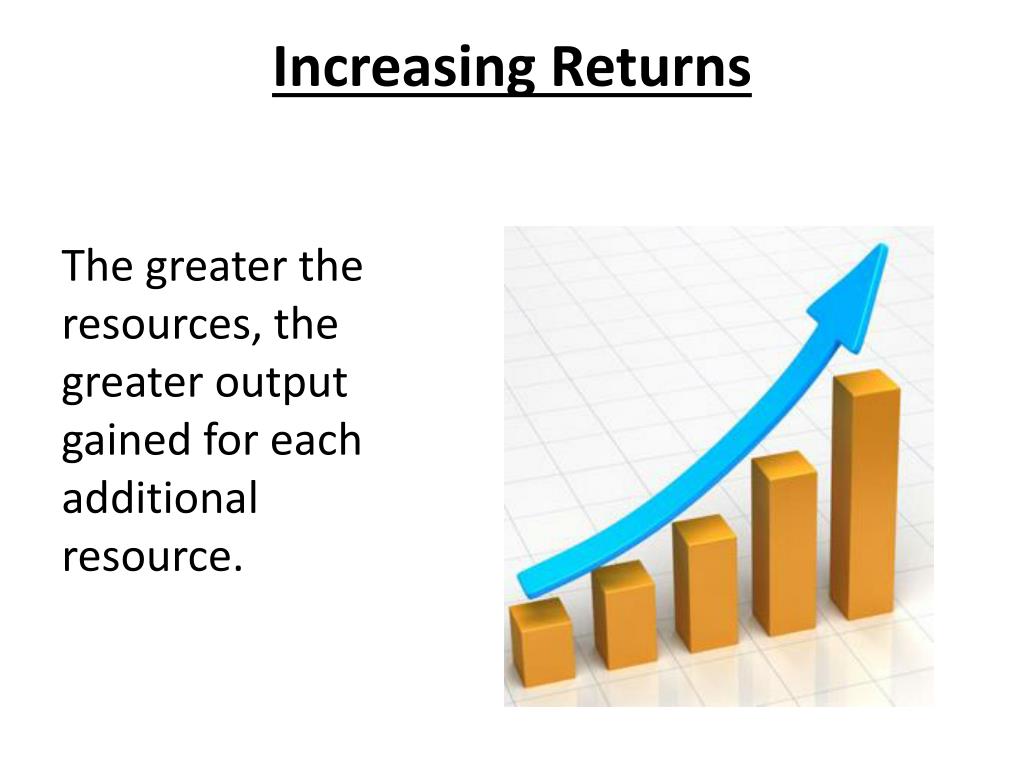 Increasing Returns

The greater the resources, the greater output gained for each additional resource.